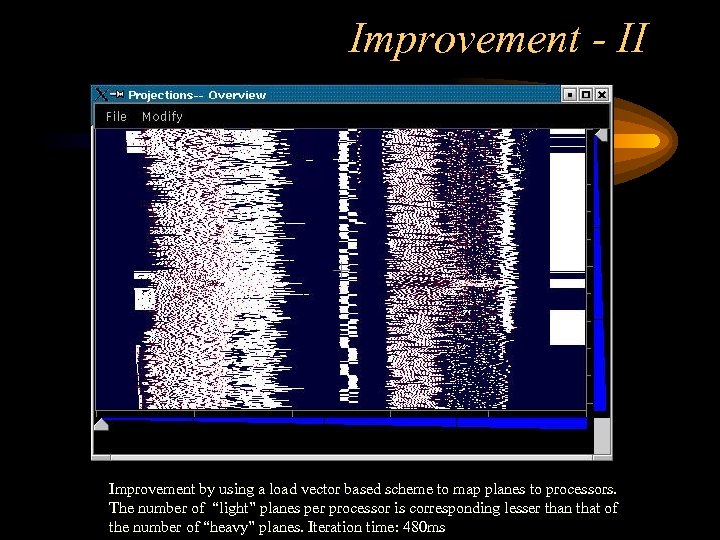 Improvement - II

Projections-- Overview

File Modify

Improvement by using a load vector based scheme to map planes to processors. The number of "light" planes per processor is corresponding lesser than that of the number of "heavy" planes. Iteration time: 480ms